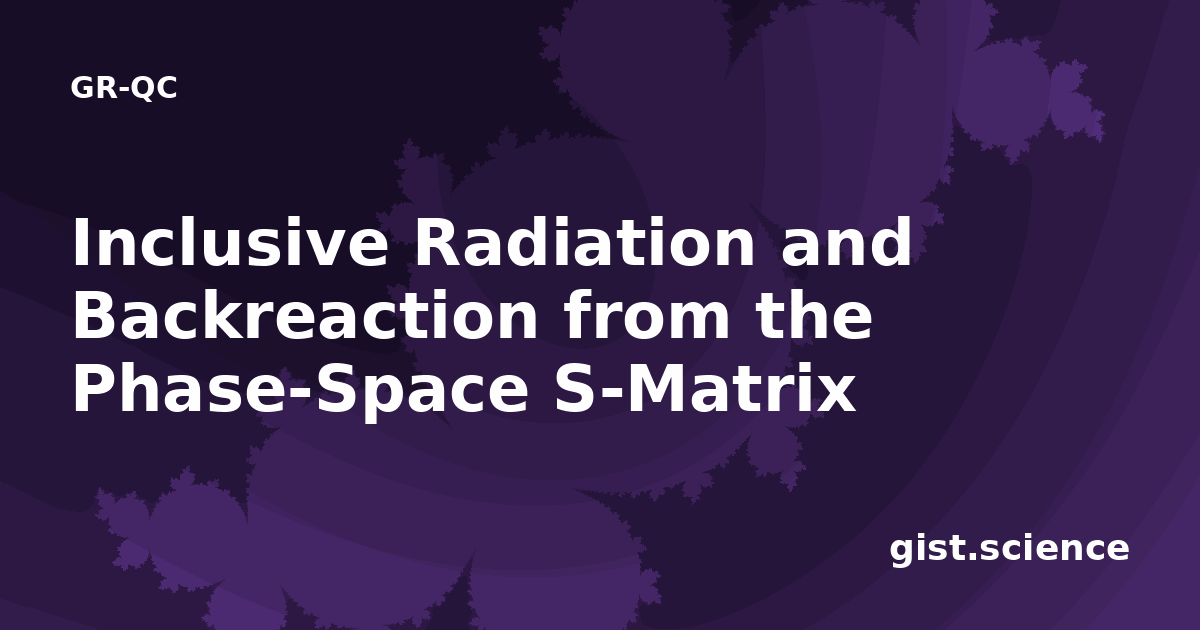 GR-QC

Inclusive Radiation and Backreaction from the Phase-Space S-Matrix

gist.science